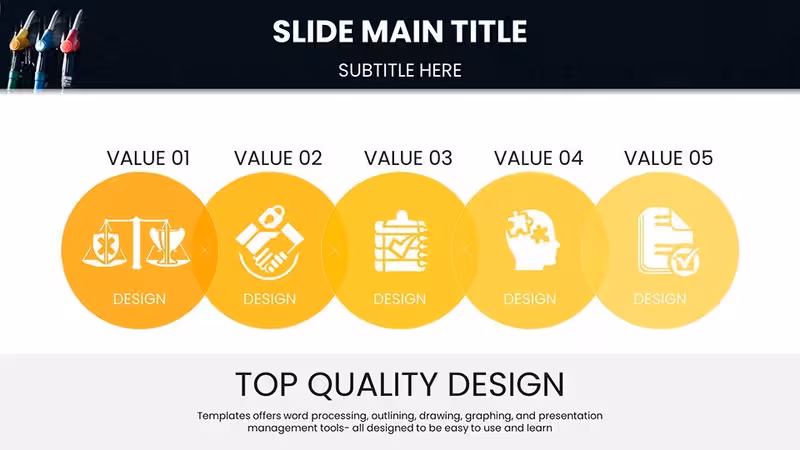 SLIDE MAIN TITLE

SUBTITLE HERE

VALUE 01

DESIGN

VALUE 02

DESIGN

VALUE 03

DESIGN

VALUE 04

DESIGN

VALUE 05

DESIGN

TOP QUALITY DESIGN

Templates offers word processing, outlining, drawing, graphing, and presentation management tools- all designed to be easy to use and learn